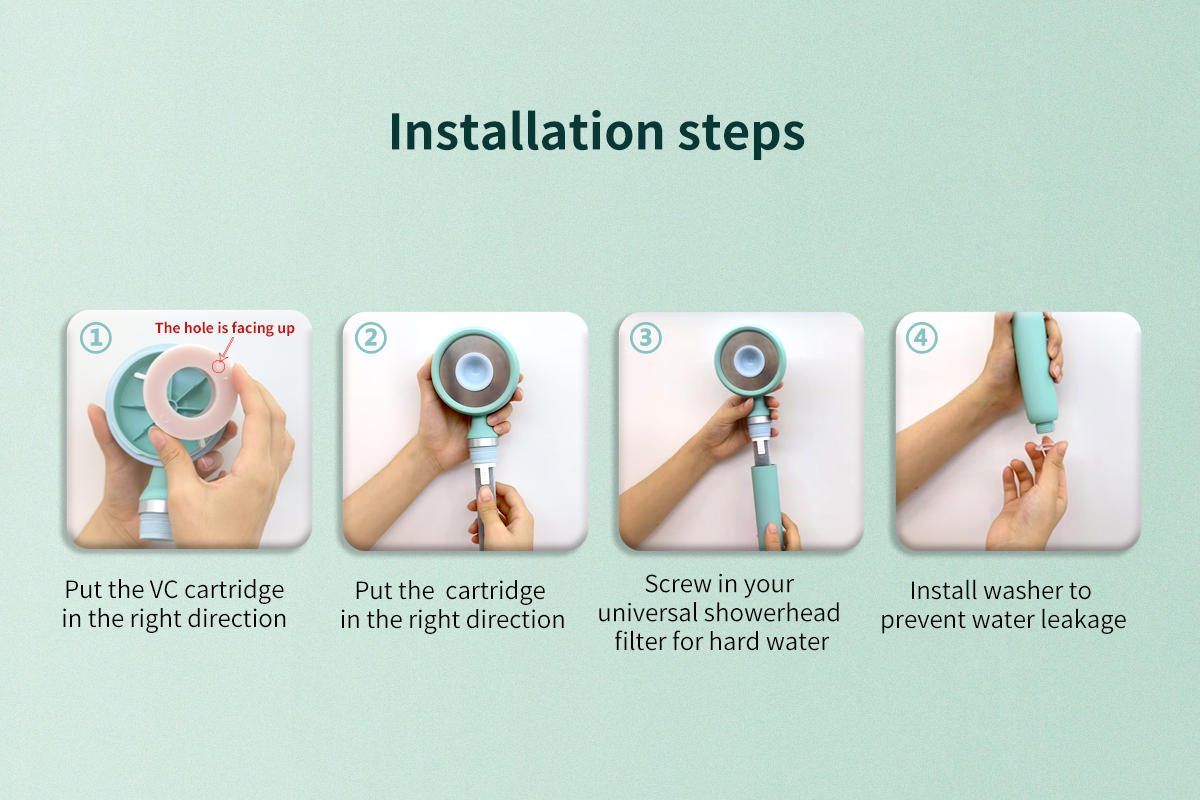 Installation steps

①
The hole is facing up

Put the VC cartridge in the right direction

②

Put the cartridge in the right direction

③

Screw in your universal showerhead filter for hard water

④

Install washer to prevent water leakage